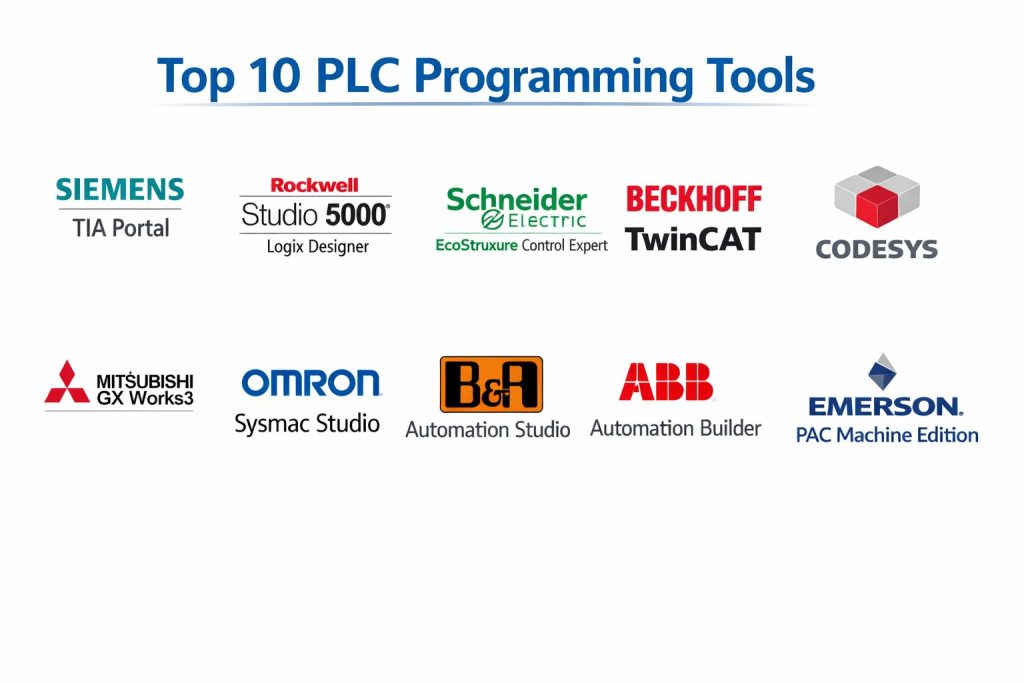 Top 10 PLC Programming Tools

SIEMENS
TIA Portal

Rockwell
Studio 5000®
Logix Designer

Schneider Electric
EcoStruxure Control Expert

BECKHOFF
TwinCAT

CODESYS

MITSUBISHI
GX Works3

OMRON
Sysmac Studio

B&R
Automation Studio

ABB
Automation Builder

EMERSON.
PAC Machine Edition